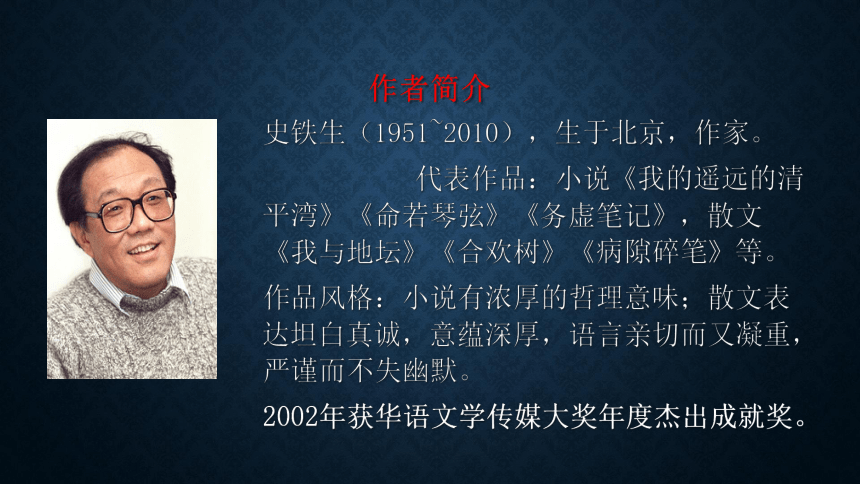 作者简介

史铁生（1951~2010），生于北京，作家。

代表作品：小说《我的遥远的清平湾》《命若琴弦》《务虚笔记》，散文《我与地坛》《合欢树》《病隙碎笔》等。

作品风格：小说有浓厚的哲理意味；散文表达坦白真诚，意蕴深厚，语言亲切而又凝重，严谨而不失幽默。

2002年获华语文学传媒大奖年度杰出成就奖。